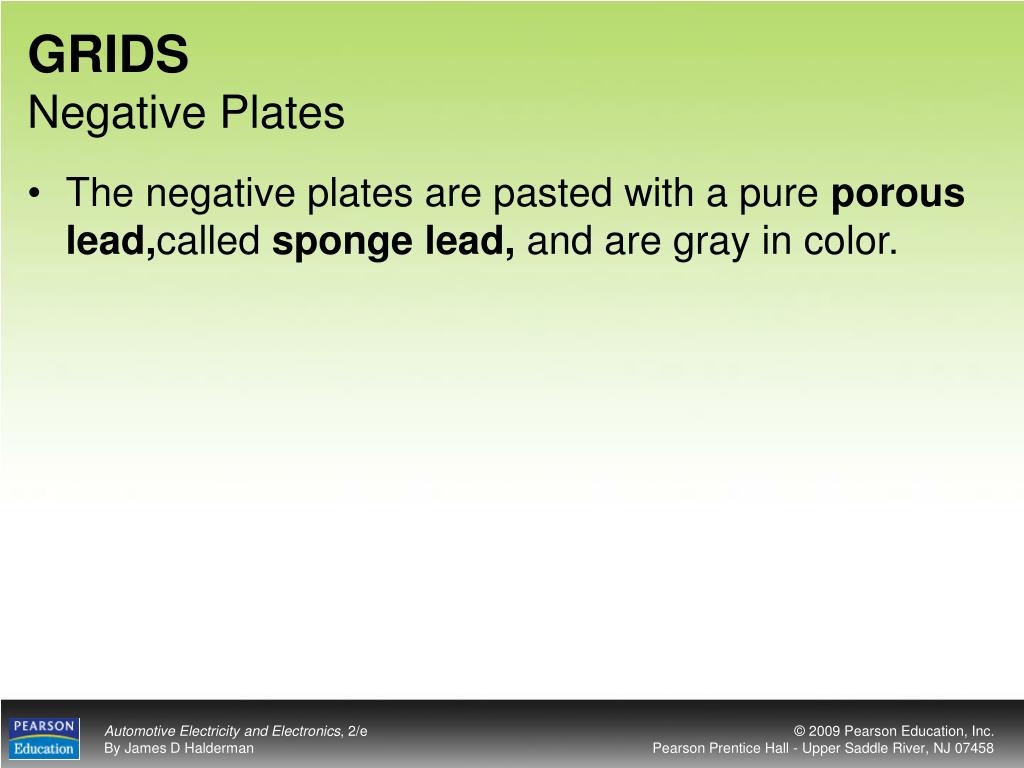 GRIDS
Negative Plates

• The negative plates are pasted with a pure porous lead,called sponge lead, and are gray in color.

PEARSON
Education

Automotive Electricity and Electronics, 2/e
By James D Halderman

© 2009 Pearson Education, Inc.
Pearson Prentice Hall - Upper Saddle River, NJ 07458